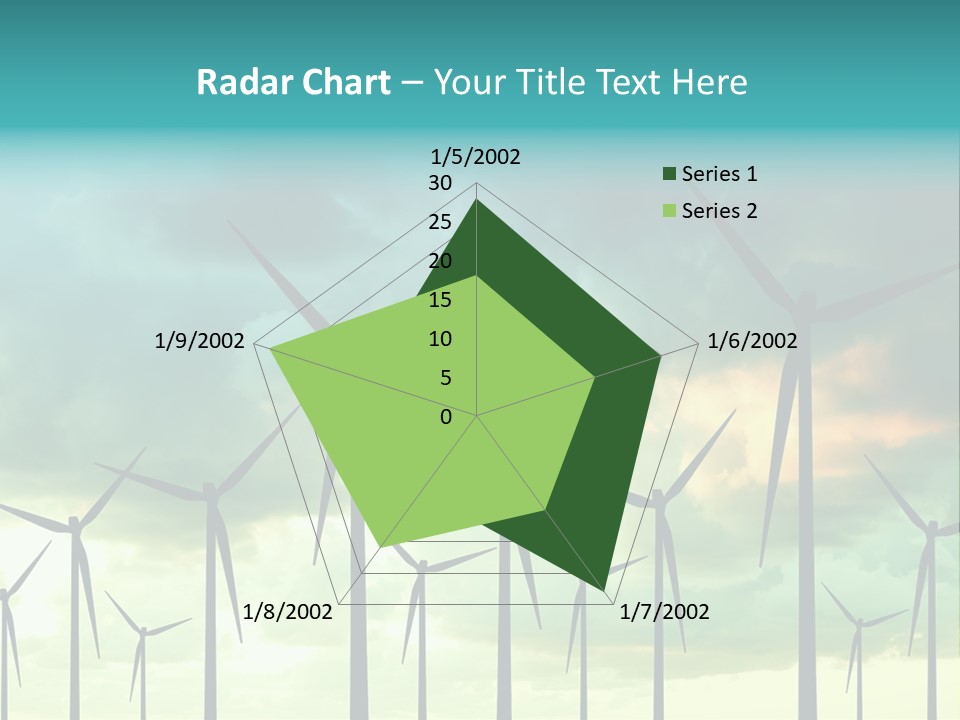 Radar Chart – Your Title Text Here

1/5/2002
30
25
20
15
10
5
0
1/6/2002
1/7/2002
1/8/2002
1/9/2002

Series 1
Series 2